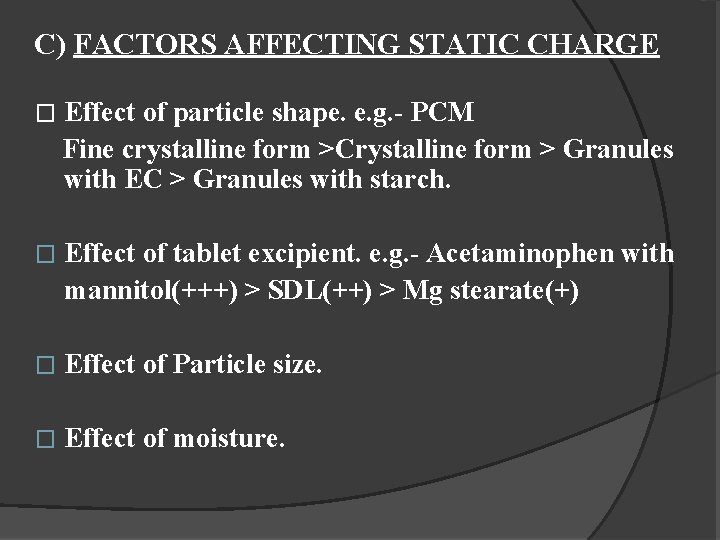 C) FACTORS AFFECTING STATIC CHARGE

□ Effect of particle shape. e.g.- PCM
Fine crystalline form >Crystalline form > Granules with EC > Granules with starch.

□ Effect of tablet excipient. e.g.- Acetaminophen with mannitol(+++) > SDL(++) > Mg stearate(+)

□ Effect of Particle size.

□ Effect of moisture.